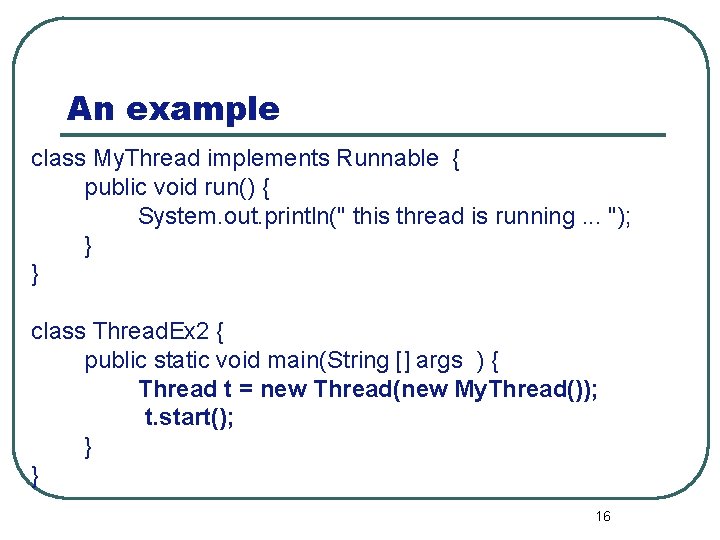 An example

class MyThread implements Runnable {
public void run() {
System.out.println(" this thread is running ... ");
}
}

class ThreadEx2 {
public static void main(String [] args ) {
Thread t = new Thread(new MyThread());
t.start();
}
}

16